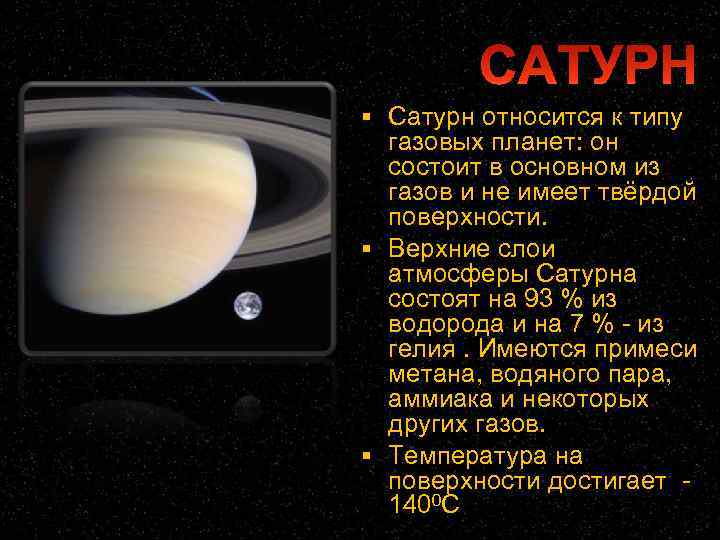 САТУРН

▪ Сатурн относится к типу газовых планет: он состоит в основном из газов и не имеет твёрдой поверхности.

▪ Верхние слои атмосферы Сатурна состоят на 93 % из водорода и на 7 % - из гелия . Имеются примеси метана, водяного пара, аммиака и некоторых других газов.

▪ Температура на поверхности достигает - $140^0C$